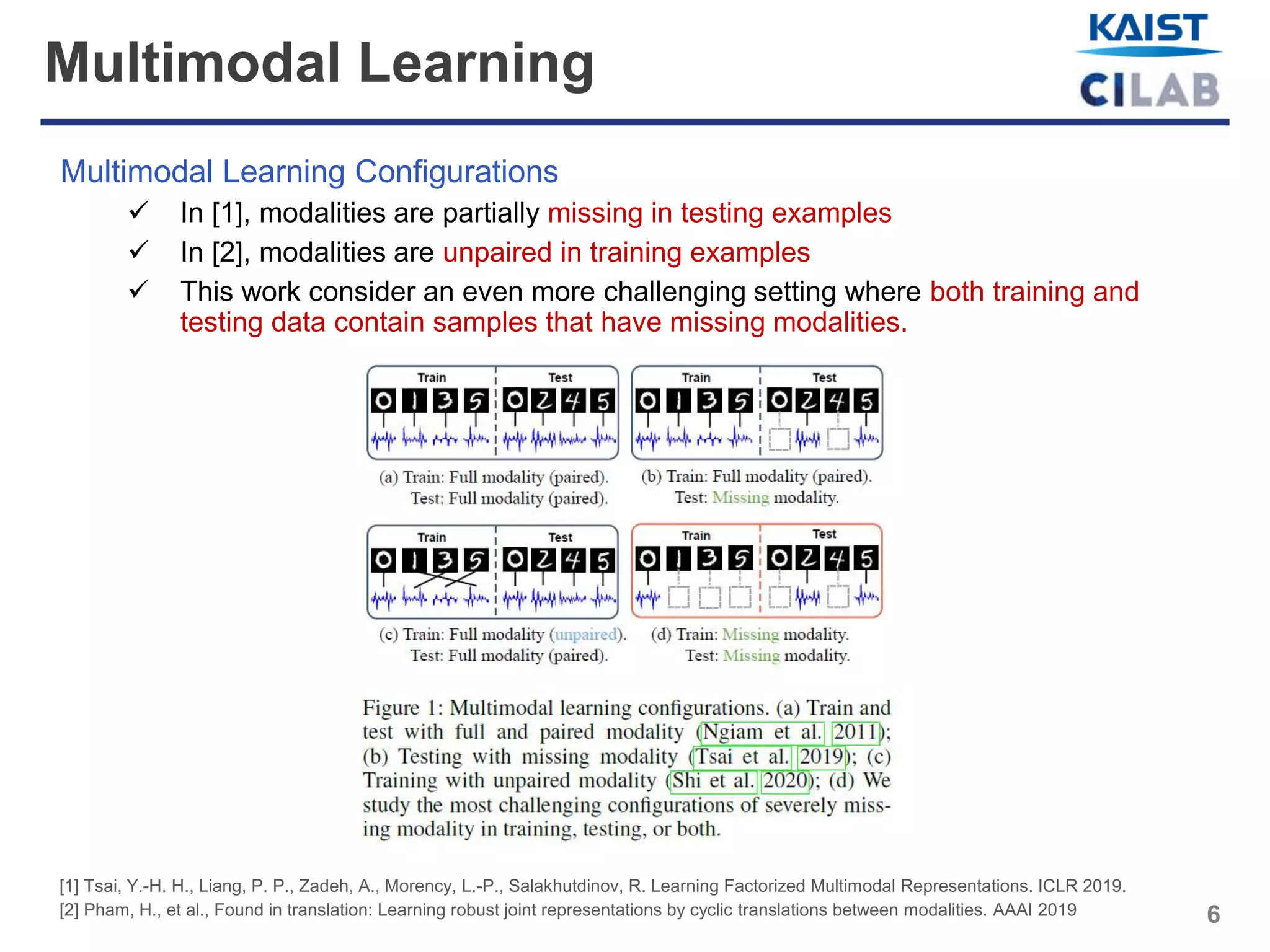 Multimodal Learning

KAIST
CILAB

Multimodal Learning Configurations

✓ In [1], modalities are partially missing in testing examples
✓ In [2], modalities are unpaired in training examples
✓ This work consider an even more challenging setting where both training and testing data contain samples that have missing modalities.

Train Test
0 1 3 5 0 2 4 5

(a) Train: Full modality (paired).
Test: Full modality (paired).

Train Test
0 1 3 5 0 2 4 5

(b) Train: Full modality (paired).
Test: Missing modality.

Train Test
0 1 3 5 0 2 4 5

(c) Train: Full modality (unpaired).
Test: Full modality (paired).

Train Test
0 1 3 5 0 2 4 5

(d) Train: Missing modality.
Test: Missing modality.

Figure 1: Multimodal learning configurations. (a) Train and test with full and paired modality (Ngiam et al. 2011); (b) Testing with missing modality (Tsai et al. 2019); (c) Training with unpaired modality (Shi et al. 2020); (d) We study the most challenging configurations of severely missing modality in training, testing, or both.

[1] Tsai, Y.-H. H., Liang, P. P., Zadeh, A., Morency, L.-P., Salakhutdinov, R. Learning Factorized Multimodal Representations. ICLR 2019.
[2] Pham, H., et al., Found in translation: Learning robust joint representations by cyclic translations between modalities. AAAI 2019

6